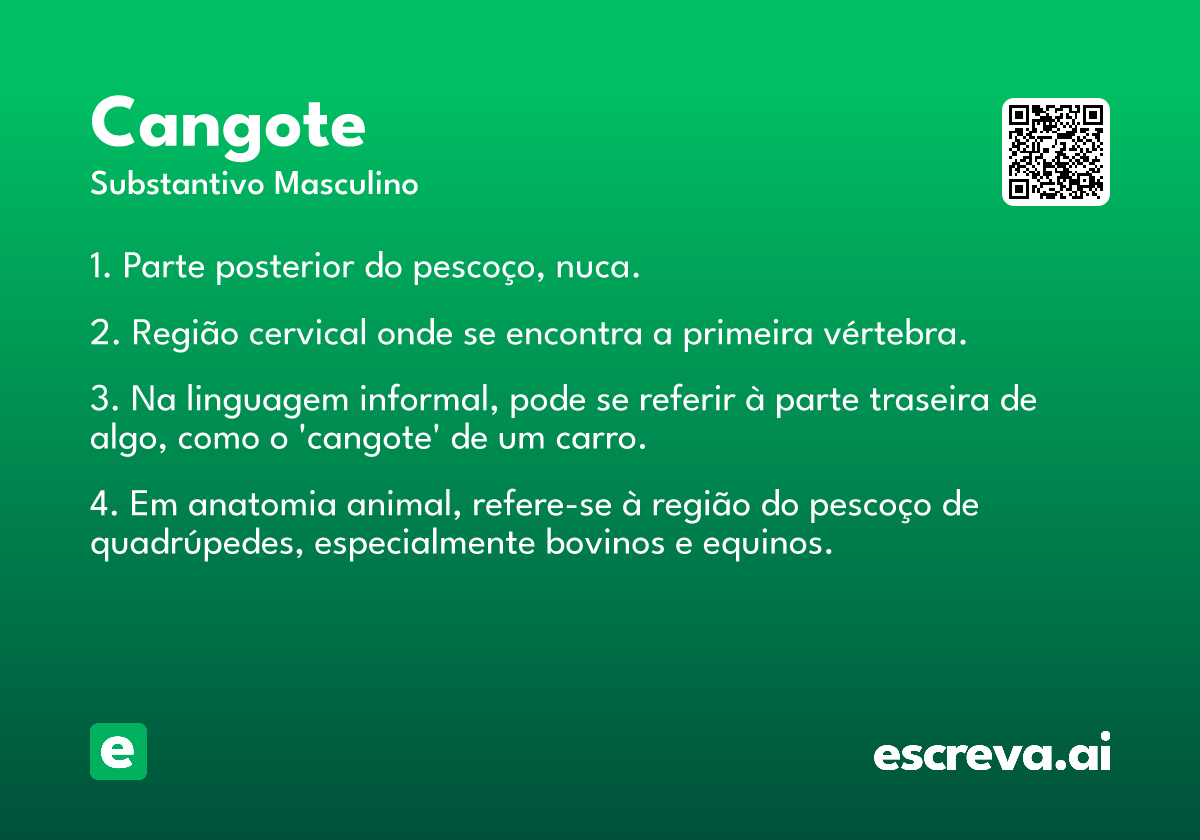 Cangote
Substantivo Masculino

1. Parte posterior do pescoço, nuca.

2. Região cervical onde se encontra a primeira vértebra.

3. Na linguagem informal, pode se referir à parte traseira de algo, como o 'cangote' de um carro.

4. Em anatomia animal, refere-se à região do pescoço de quadrúpedes, especialmente bovinos e equinos.

e

escreva.ai